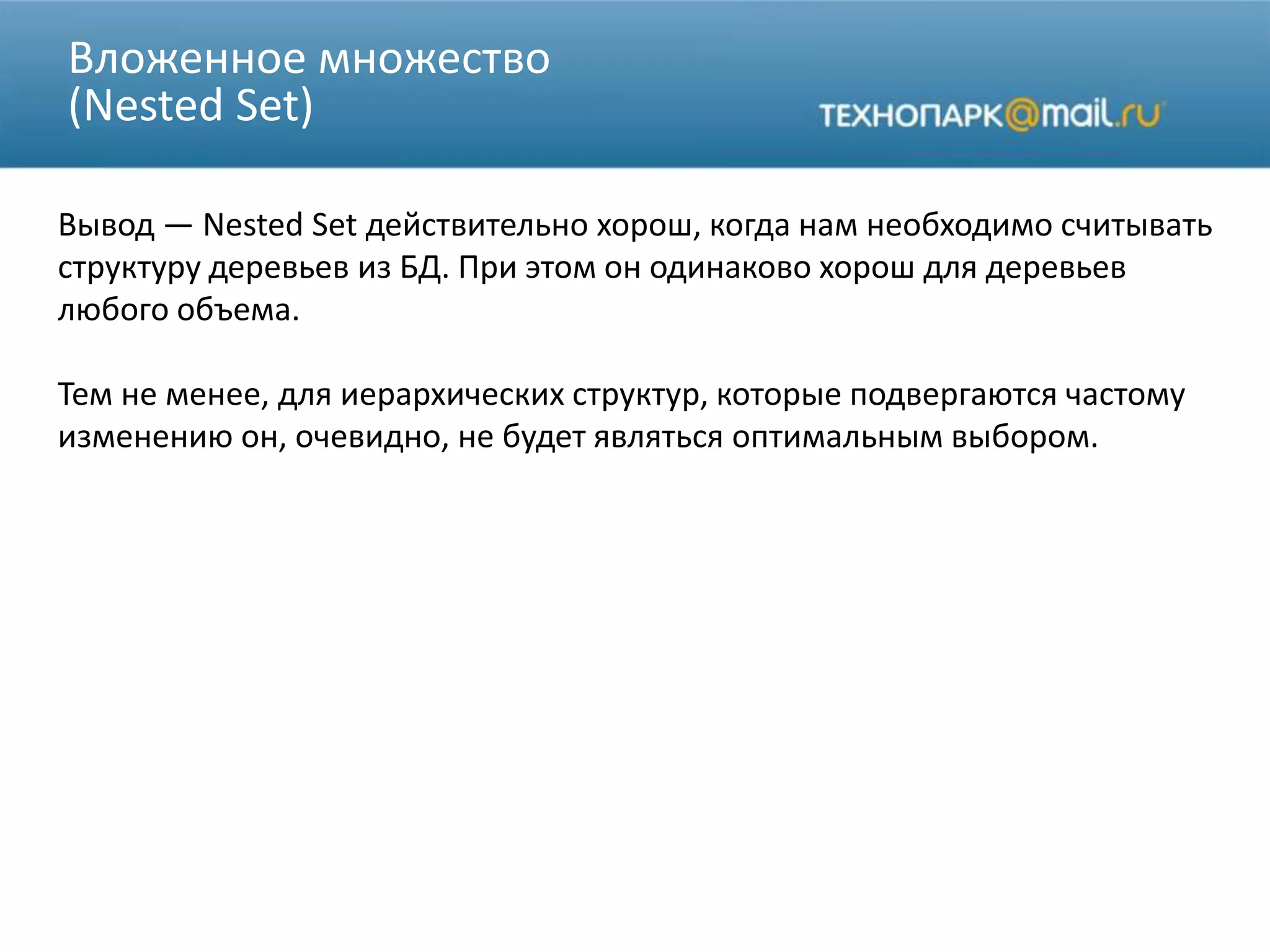 Вложенное множество
(Nested Set)

ТЕХНОПАРК@mail.ru

Вывод — Nested Set действительно хорош, когда нам необходимо считывать структуру деревьев из БД. При этом он одинаково хорош для деревьев любого объема.

Тем не менее, для иерархических структур, которые подвергаются частому изменению он, очевидно, не будет являться оптимальным выбором.